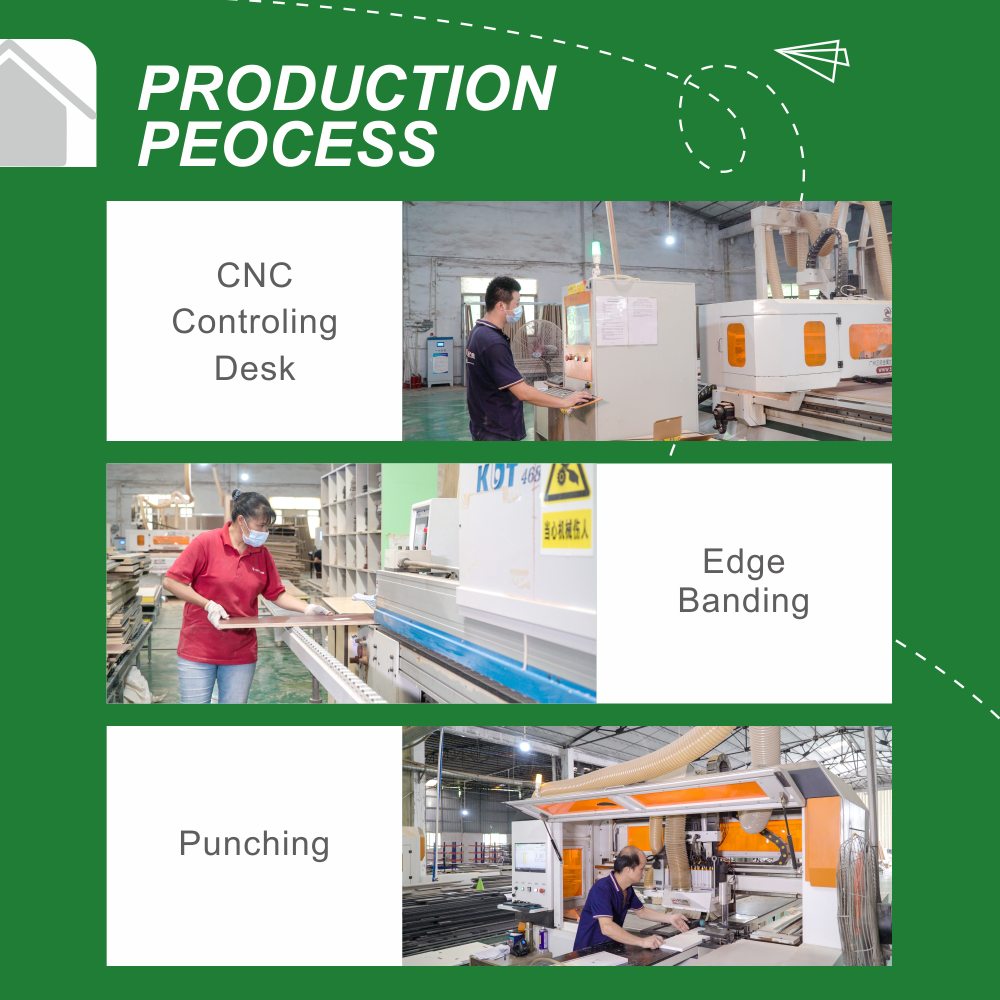 PRODUCTION PEOCESS

CNC Controling Desk

KDT 468

当心机械伤人

Edge Banding

Punching